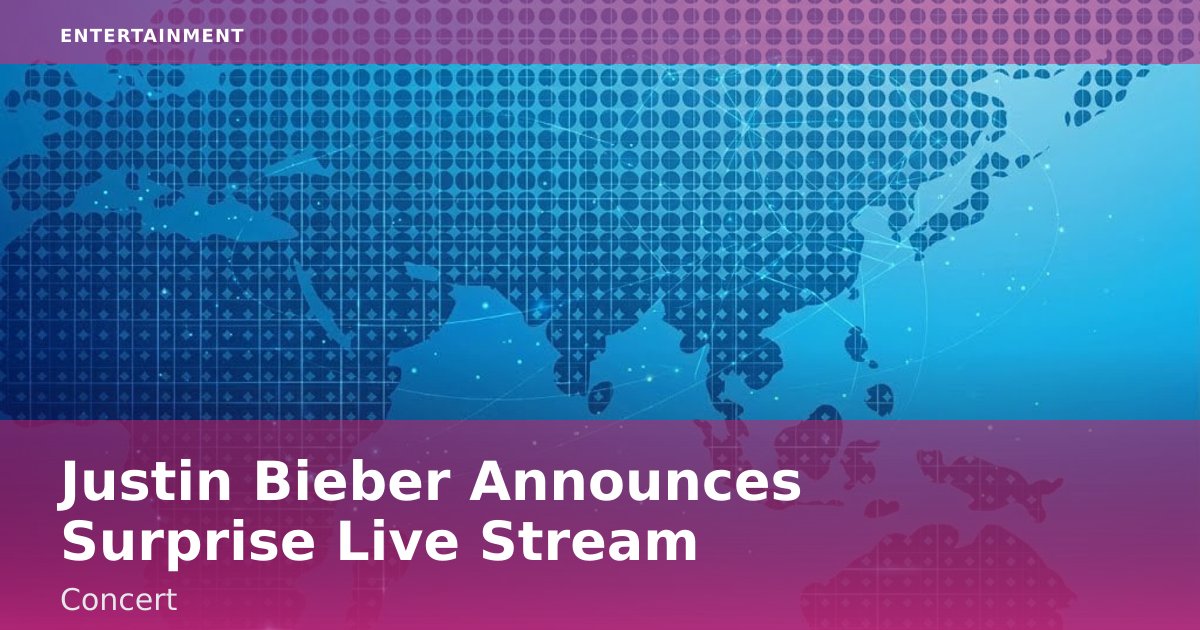 ENTERTAINMENT

Justin Bieber Announces Surprise Live Stream

Concert